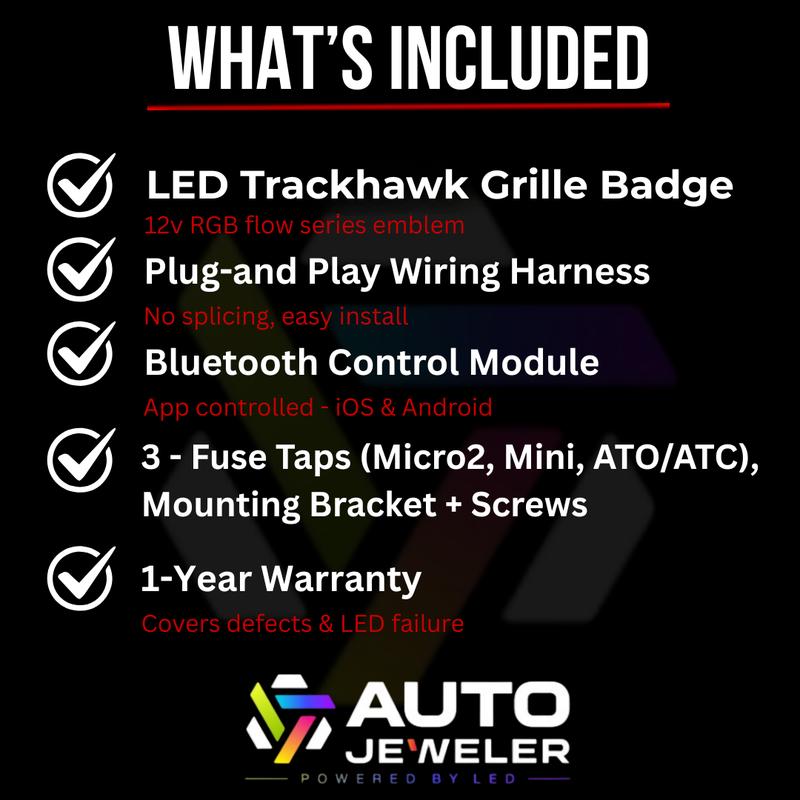 WHAT'S INCLUDED

LED Trackhawk Grille Badge
12v RGB flow series emblem

Plug-and Play Wiring Harness
No splicing, easy install

Bluetooth Control Module
App controlled - iOS & Android

3 - Fuse Taps (Micro2, Mini, ATO/ATC), Mounting Bracket + Screws

1-Year Warranty
Covers defects & LED failure

AUTO JEWELER
POWERED BY LED